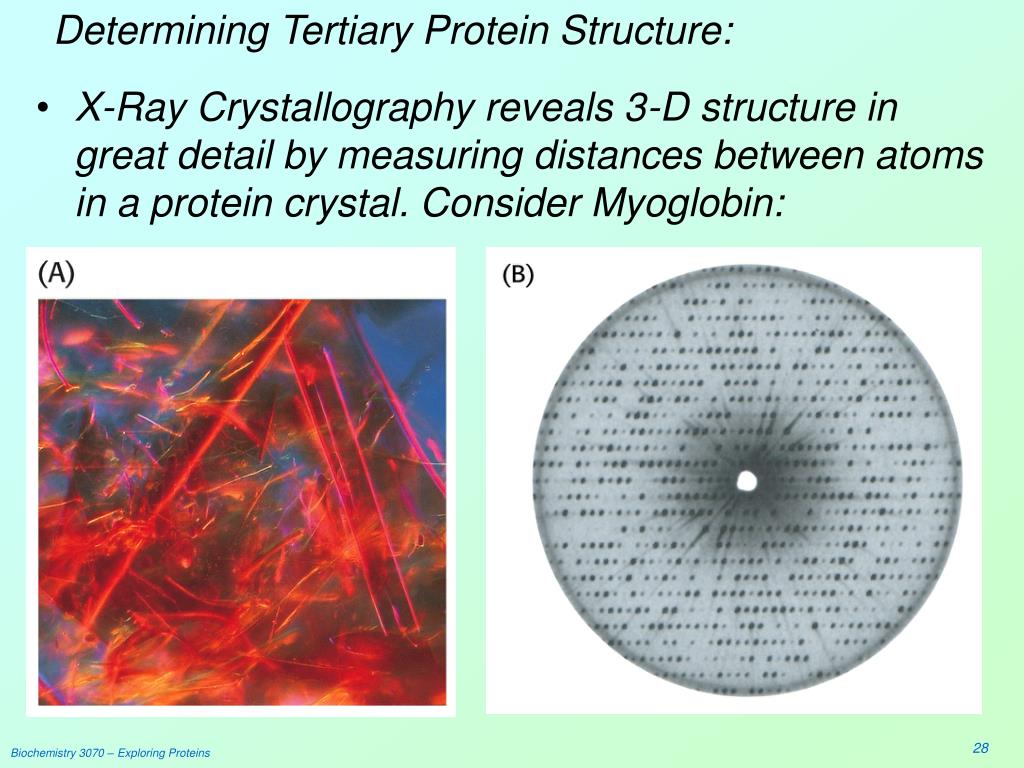 Determining Tertiary Protein Structure:

• X-Ray Crystallography reveals 3-D structure in great detail by measuring distances between atoms in a protein crystal. Consider Myoglobin:

(A)

(B)

Biochemistry 3070 – Exploring Proteins

28